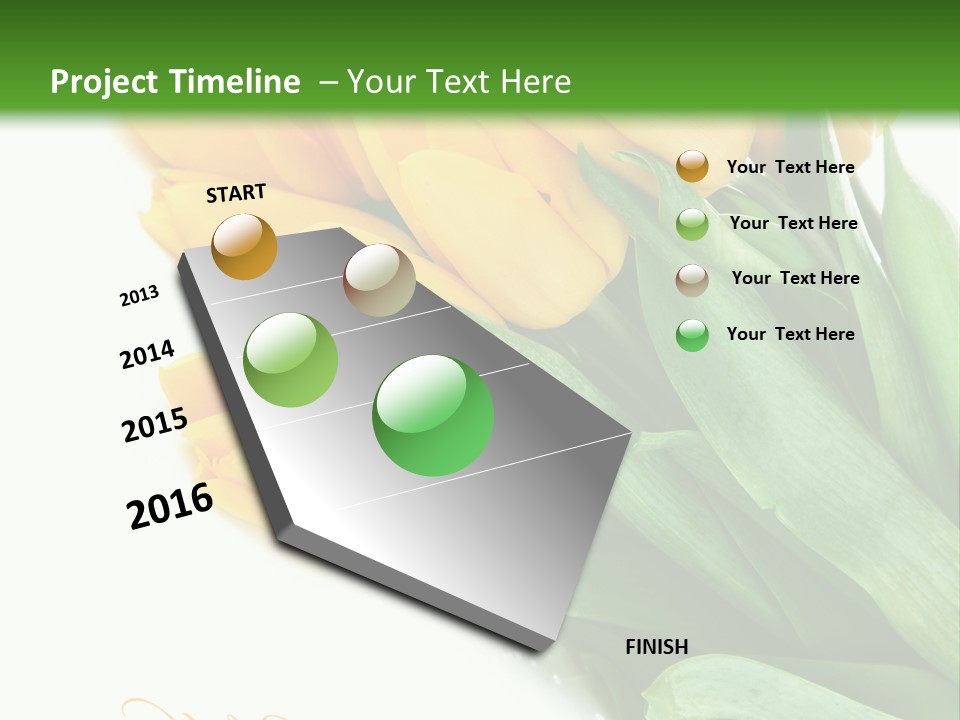 Project Timeline – Your Text Here

START

2013

2014

2015

2016

FINISH

Your Text Here

Your Text Here

Your Text Here

Your Text Here